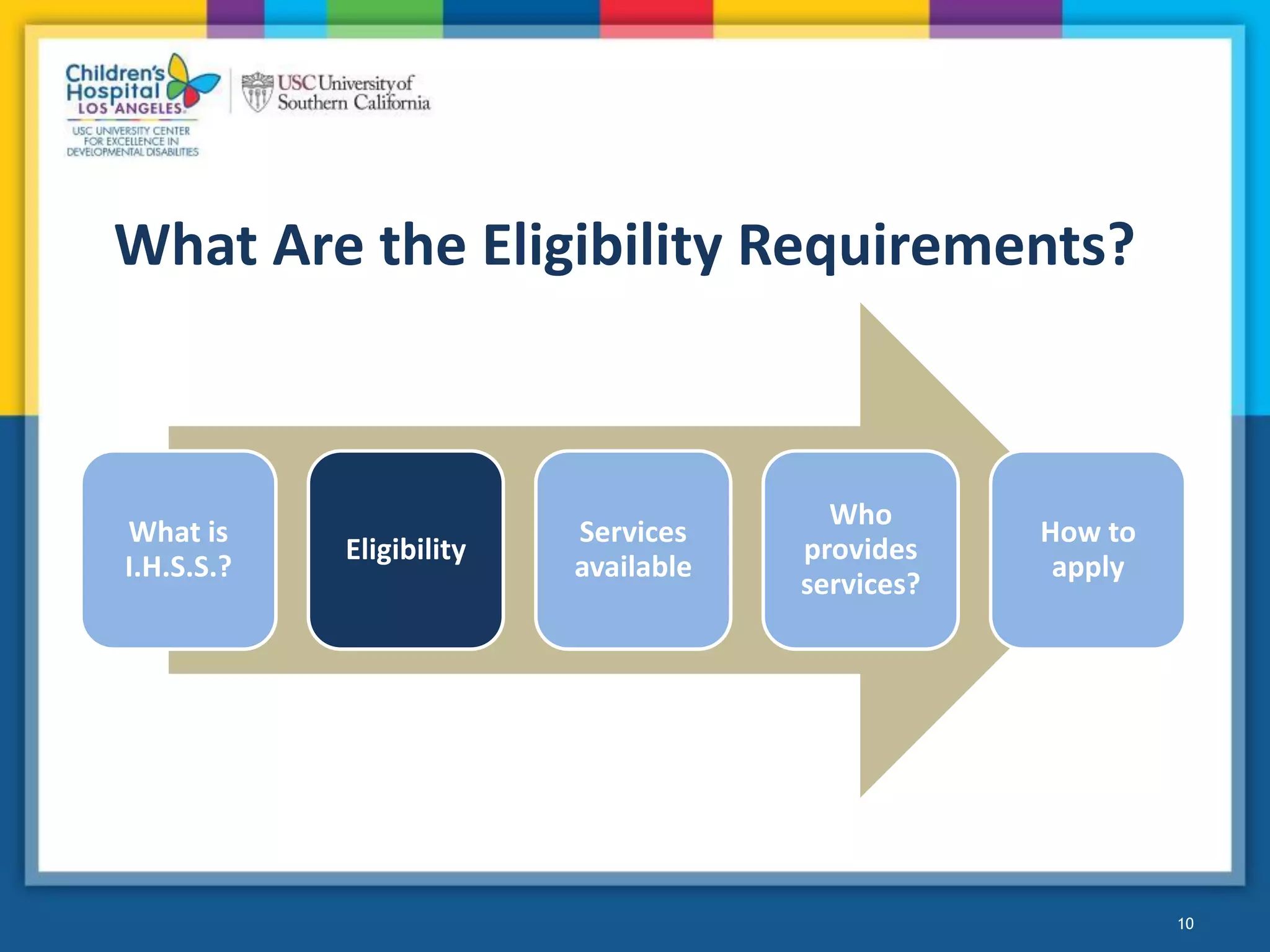 Children's Hospital LOS ANGELES

USC UNIVERSITY CENTER FOR EXCELLENCE IN DEVELOPMENTAL DISABILITIES

USC University of Southern California

What Are the Eligibility Requirements?

What is I.H.S.S.?

Eligibility

Services available

Who provides services?

How to apply

10